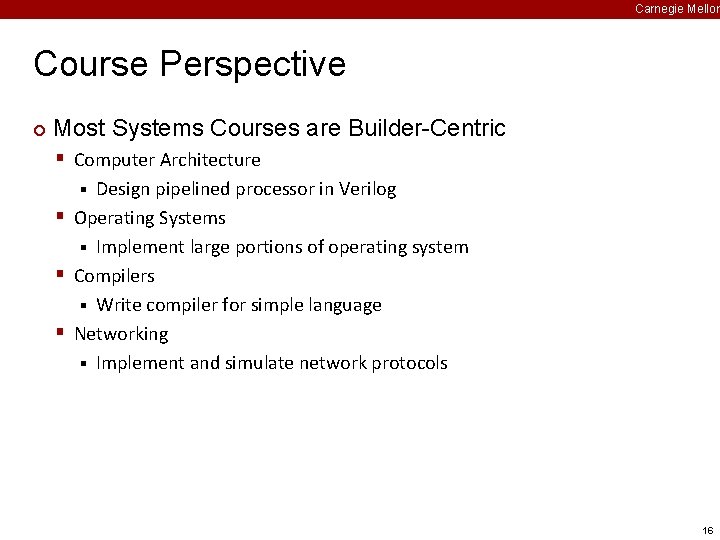 Carnegie Mellon

Course Perspective

Most Systems Courses are Builder-Centric

Computer Architecture

Design pipelined processor in Verilog

Operating Systems

Implement large portions of operating system

Compilers

Write compiler for simple language

Networking

Implement and simulate network protocols

16